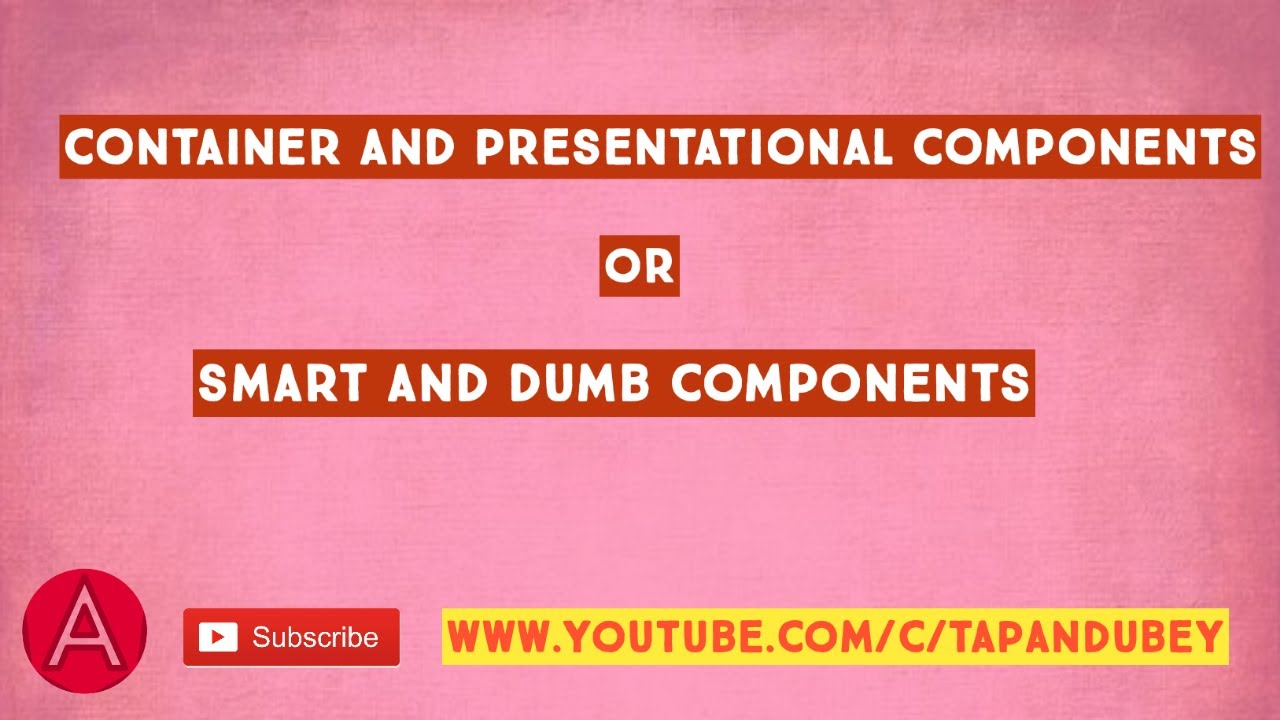 CONTAINER AND PRESENTATIONAL COMPONENTS

OR

SMART AND DUMB COMPONENTS

A

Subscribe

WWW.YOUTUBE.COM/C/TAPANDUBEY